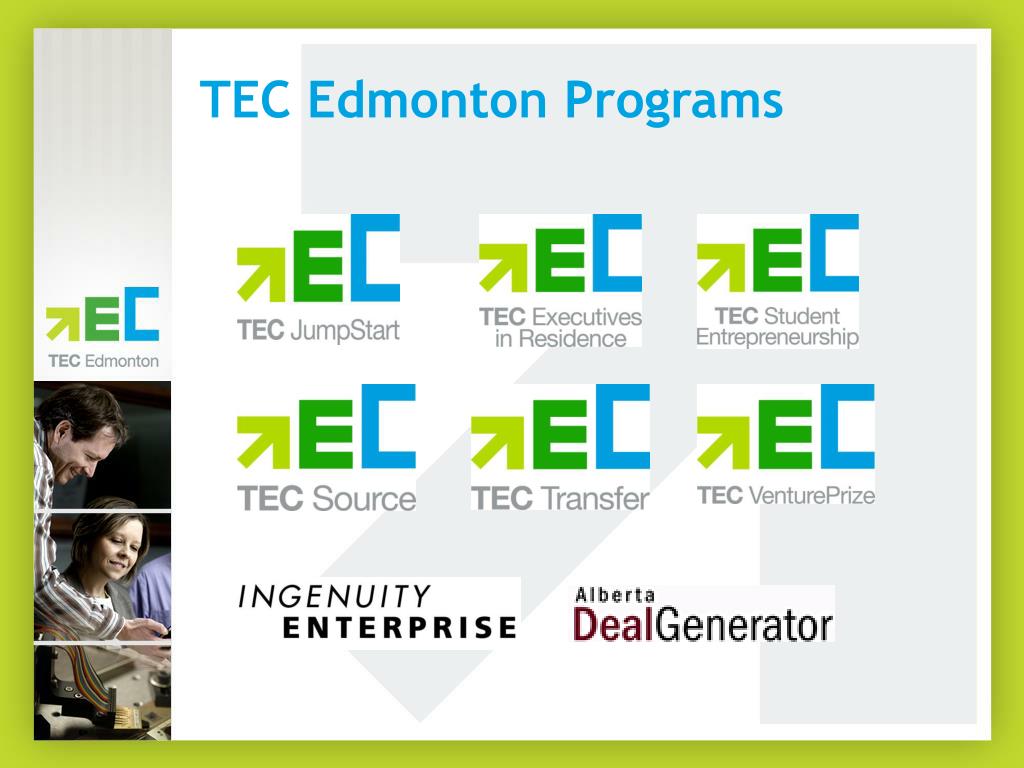 TEC Edmonton Programs

TEC Edmonton

TEC JumpStart

TEC Executives in Residence

TEC Student Entrepreneurship

TEC Source

TEC Transfer

TEC VenturePrize

INGENUITY ENTERPRISE

Alberta DealGenerator